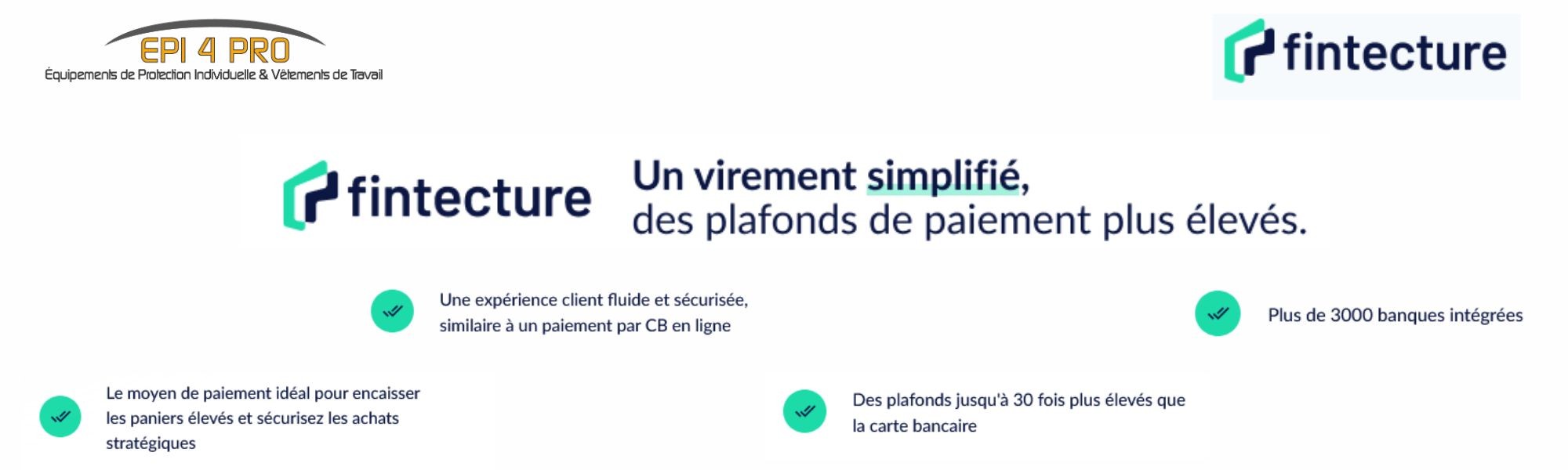 EPI 4 PRO
Équipements de Protection Individuelle & Vêtements de Travail

fintecture

fintecture

Un virement simplifié,
des plafonds de paiement plus élevés.

Une expérience client fluide et sécurisée, similaire à un paiement par CB en ligne

Plus de 3000 banques intégrées

Le moyen de paiement idéal pour encaisser les paniers élevés et sécurisez les achats stratégiques

Des plafonds jusqu'à 30 fois plus élevés que la carte bancaire